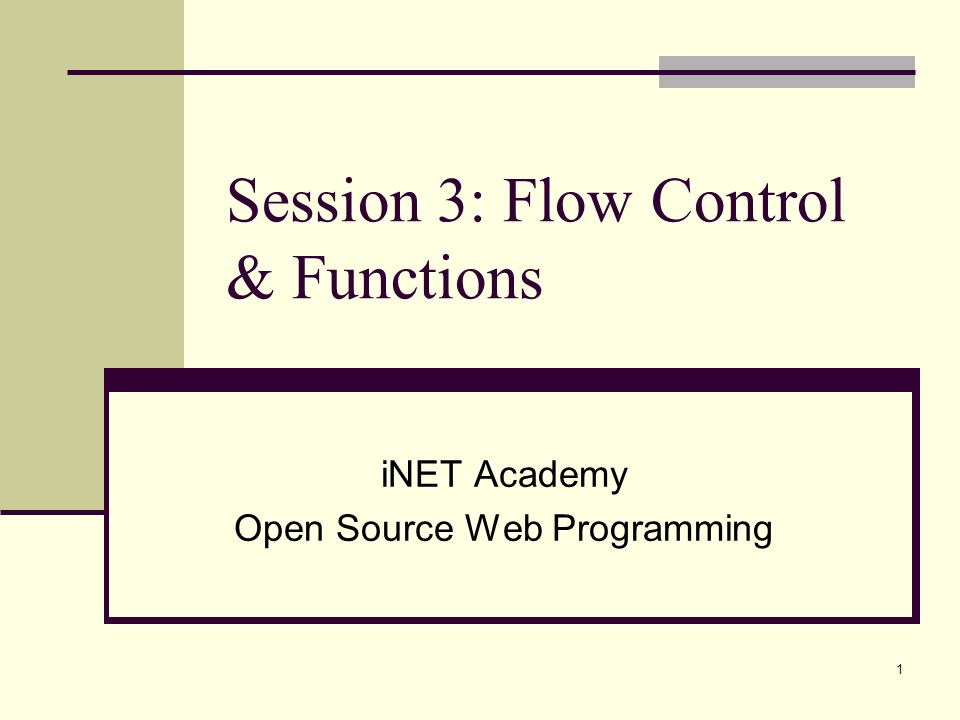 Session 3: Flow Control & Functions

iNET Academy
Open Source Web Programming

1